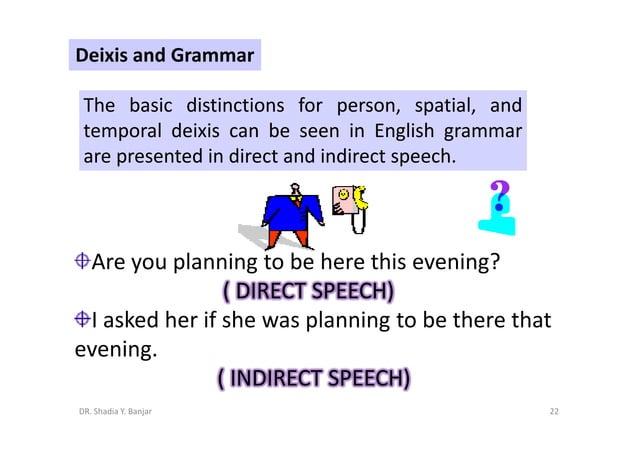 Deixis and Grammar

The basic distinctions for person, spatial, and temporal deixis can be seen in English grammar are presented in direct and indirect speech.

?

Are you planning to be here this evening?

( DIRECT SPEECH)

I asked her if she was planning to be there that evening.

( INDIRECT SPEECH)

DR. Shadia Y. Banjar

22